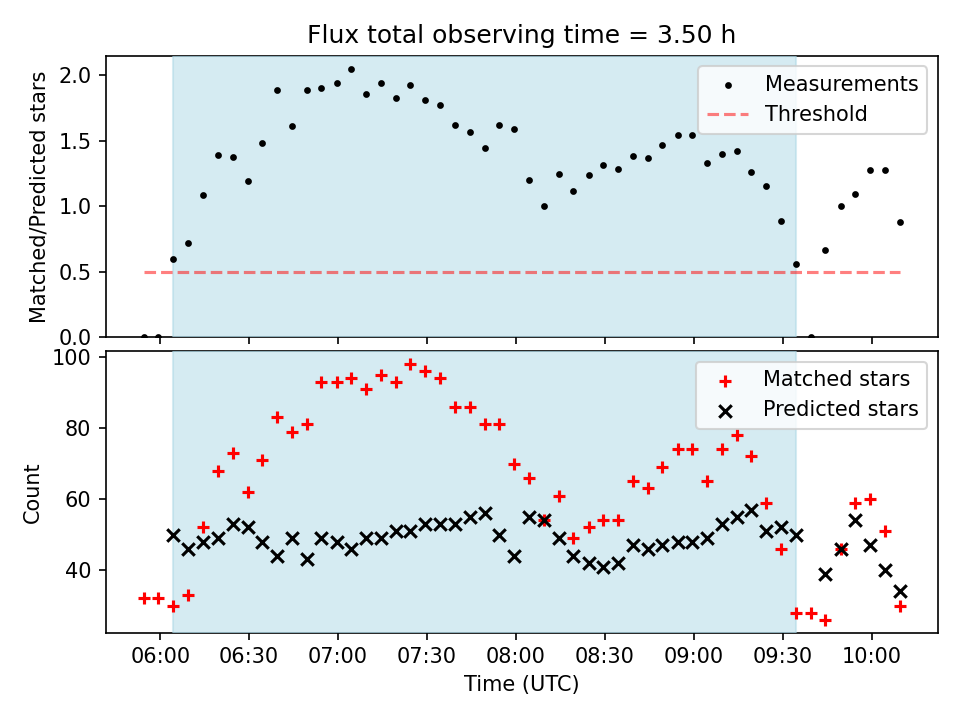 Flux total observing time = 3.50 h

Matched/Predicted stars

2.0
1.5
1.0
0.5
0.0

Measurements
Threshold

Count

100
80
60
40

Matched stars
Predicted stars

06:00 06:30 07:00 07:30 08:00 08:30 09:00 09:30 10:00

Time (UTC)